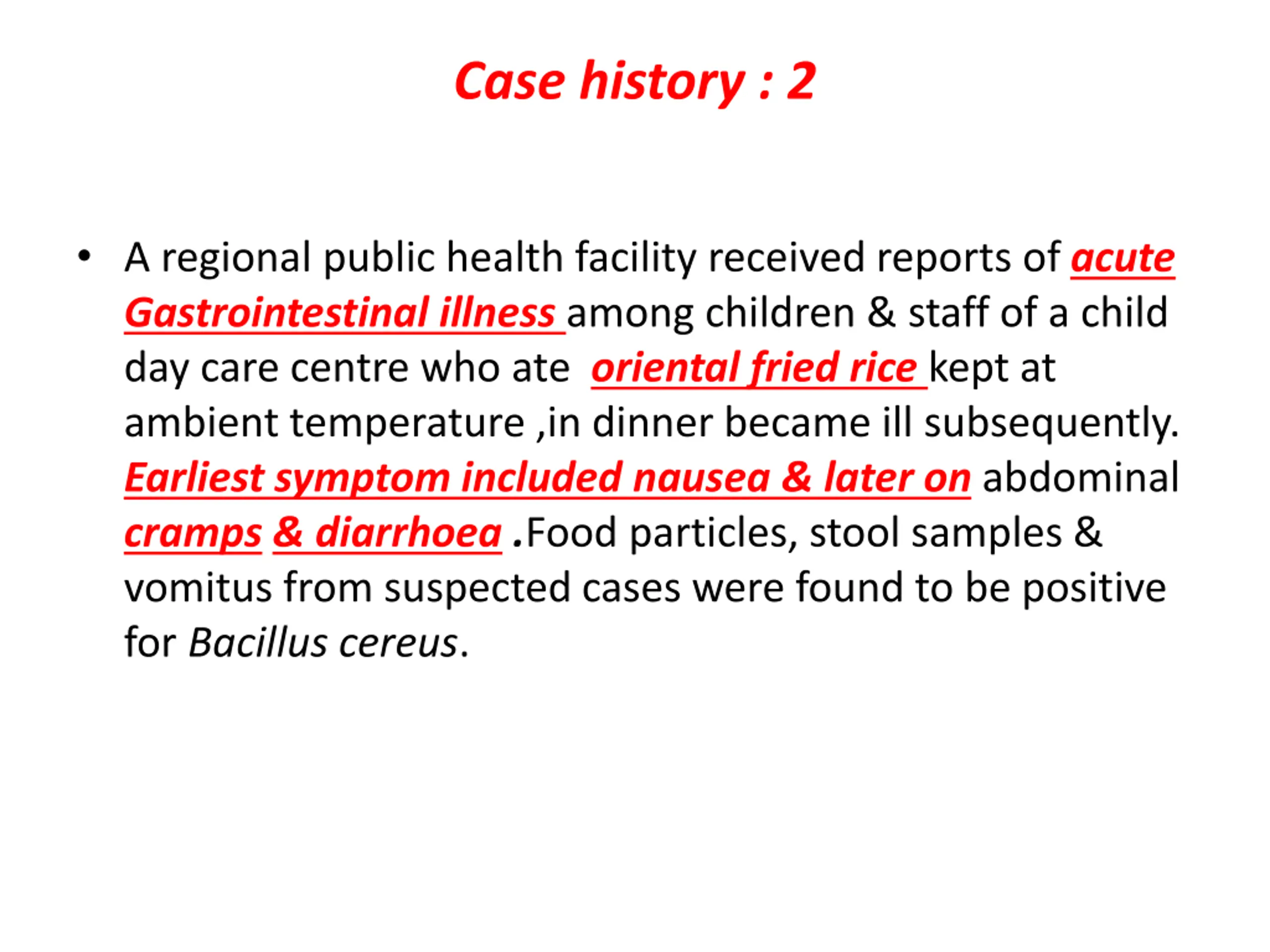 Case history : 2

• A regional public health facility received reports of acute Gastrointestinal illness among children & staff of a child day care centre who ate oriental fried rice kept at ambient temperature ,in dinner became ill subsequently. Earliest symptom included nausea & later on abdominal cramps & diarrhoea .Food particles, stool samples & vomitus from suspected cases were found to be positive for Bacillus cereus.